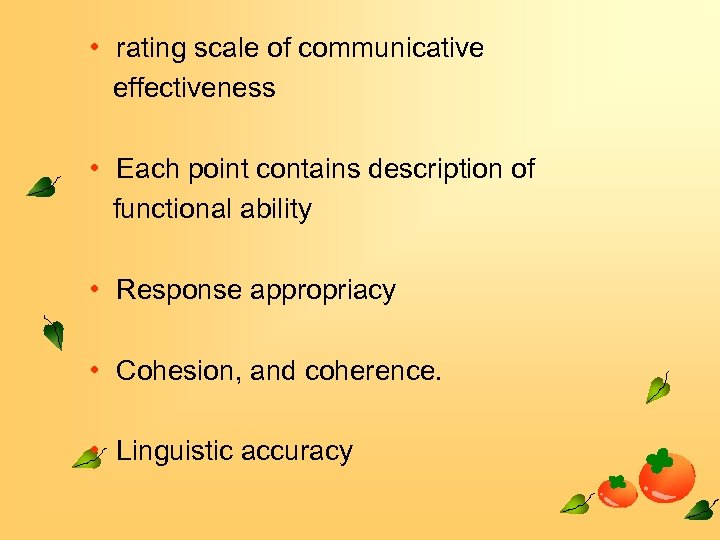 • rating scale of communicative effectiveness

• Each point contains description of functional ability

• Response appropriacy

• Cohesion, and coherence.

• Linguistic accuracy